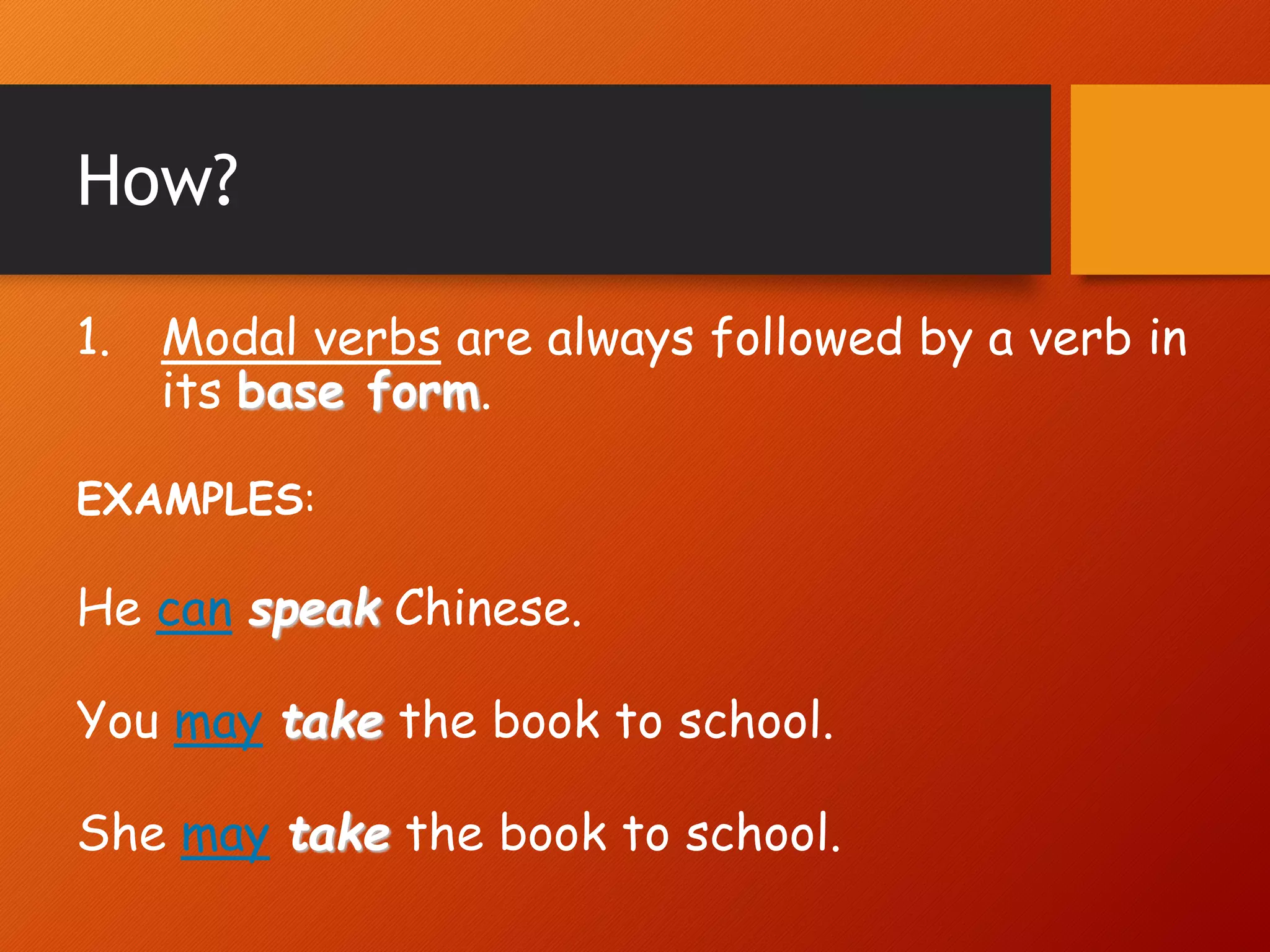 How?

1. Modal verbs are always followed by a verb in its base form.

EXAMPLES:

He can speak Chinese.

You may take the book to school.

She may take the book to school.